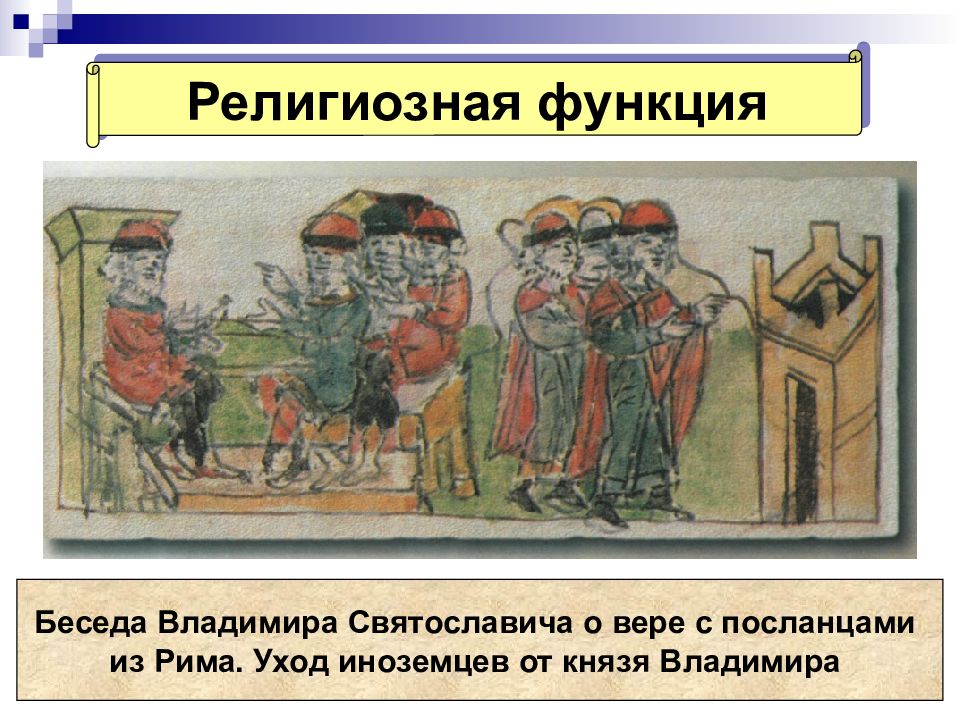 Религиозная функция

Беседа Владимира Святославича о вере с посланцами из Рима. Уход иноземцев от князя Владимира